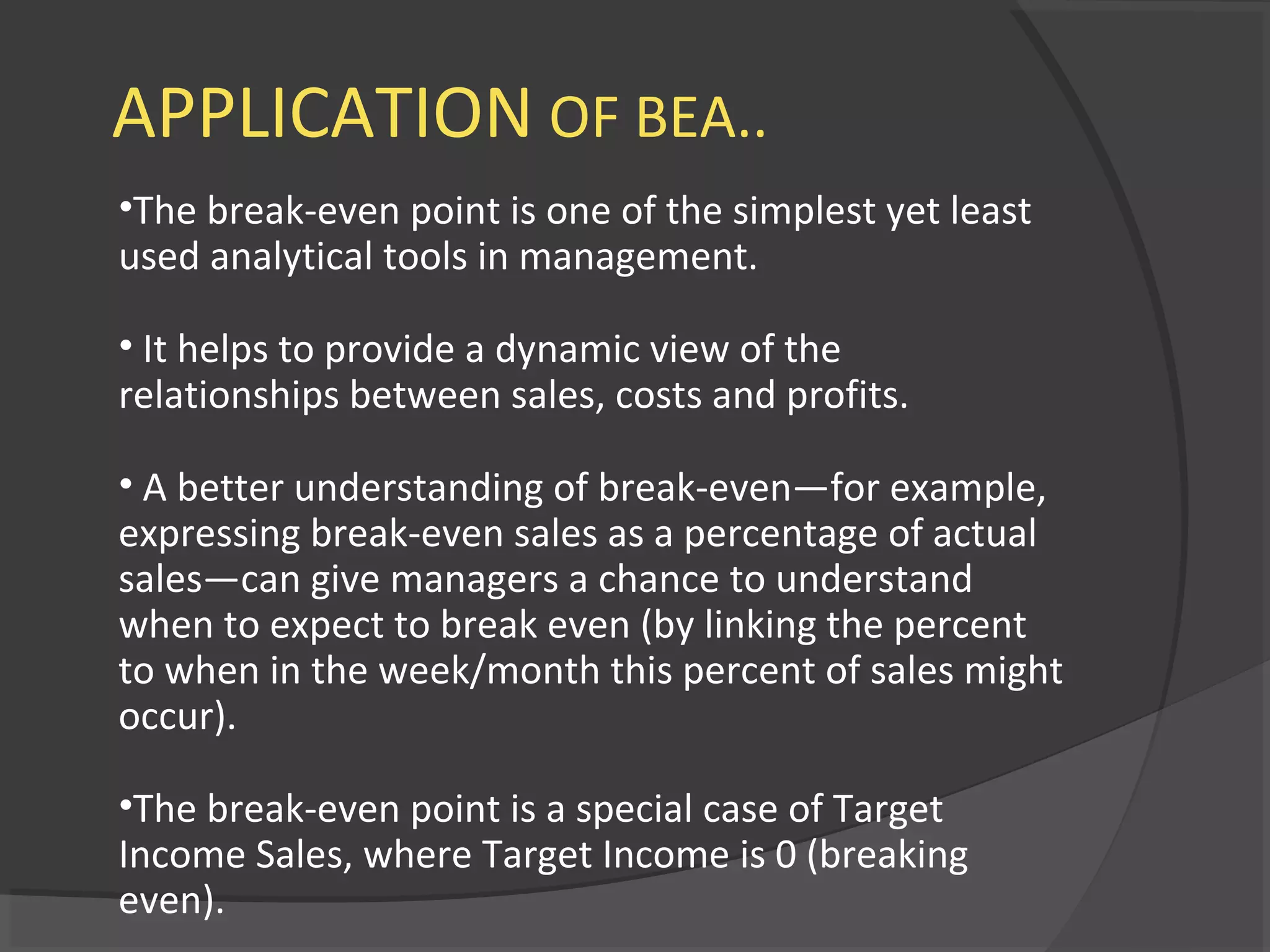 APPLICATION OF BEA..

•The break-even point is one of the simplest yet least used analytical tools in management.

• It helps to provide a dynamic view of the relationships between sales, costs and profits.

• A better understanding of break-even—for example, expressing break-even sales as a percentage of actual sales—can give managers a chance to understand when to expect to break even (by linking the percent to when in the week/month this percent of sales might occur).

•The break-even point is a special case of Target Income Sales, where Target Income is 0 (breaking even).